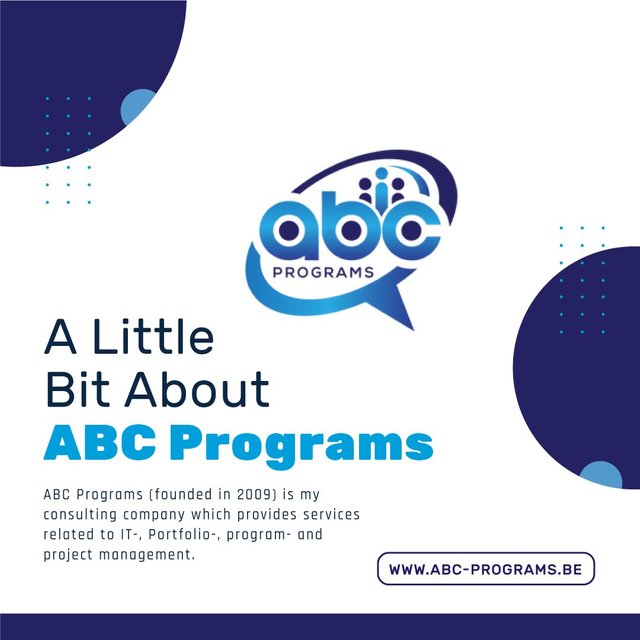 abc
PROGRAMS

A Little
Bit About
ABC Programs

ABC Programs (founded in 2009) is my consulting company which provides services related to IT-, Portfolio-, program- and project management.

WWW.ABC-PROGRAMS.BE